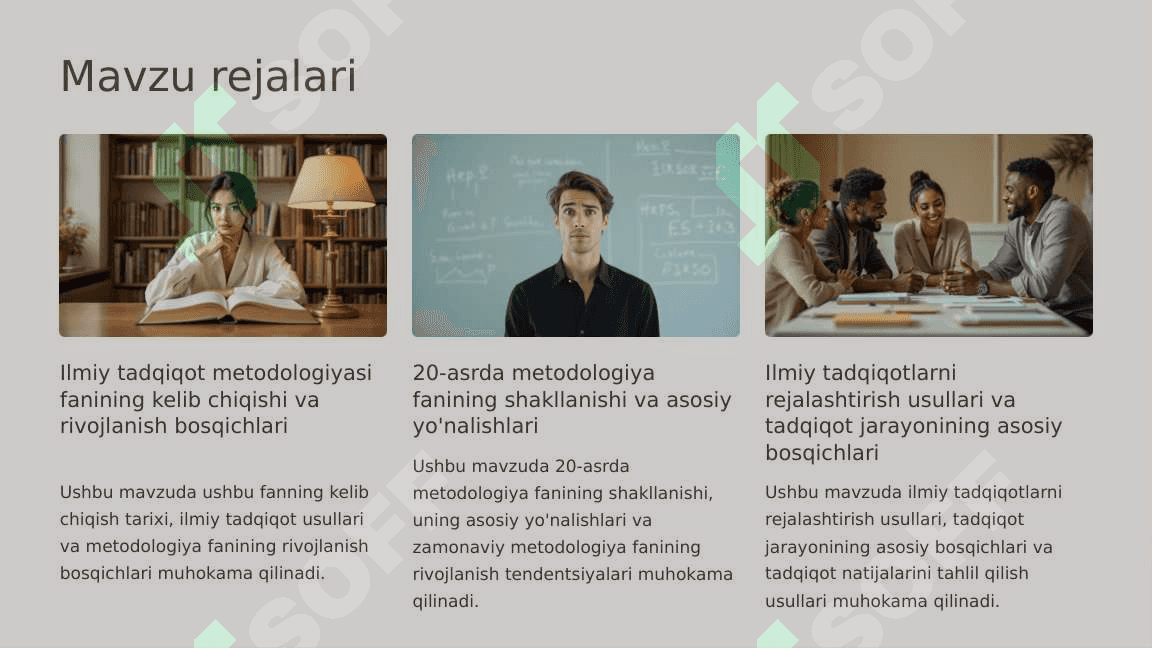 Mavzu rejalari

Ilmiy tadqiqot metodologiyasi fanining kelib chiqishi va rivojlanish bosqichlari

Ushbu mavzuda ushbu fanning kelib chiqish tarixi, ilmiy tadqiqot usullari va metodologiya fanining rivojlanish bosqichlari muhokama qilinadi.

20-asrda metodologiya fanining shakllanishi va asosiy yo'nalishlari

Ushbu mavzuda 20-asrda metodologiya fanining shakllanishi, uning asosiy yo'nalishlari va zamonaviy metodologiya fanining rivojlanish tendentsiyalari muhokama qilinadi.

Ilmiy tadqiqotlarni rejalashtirish usullari va tadqiqot jarayonining asosiy bosqichlari

Ushbu mavzuda ilmiy tadqiqotlarni rejalashtirish usullari, tadqiqot jarayonining asosiy bosqichlari va tadqiqot natijalarini tahlil qilish usullari muhokama qilinadi.